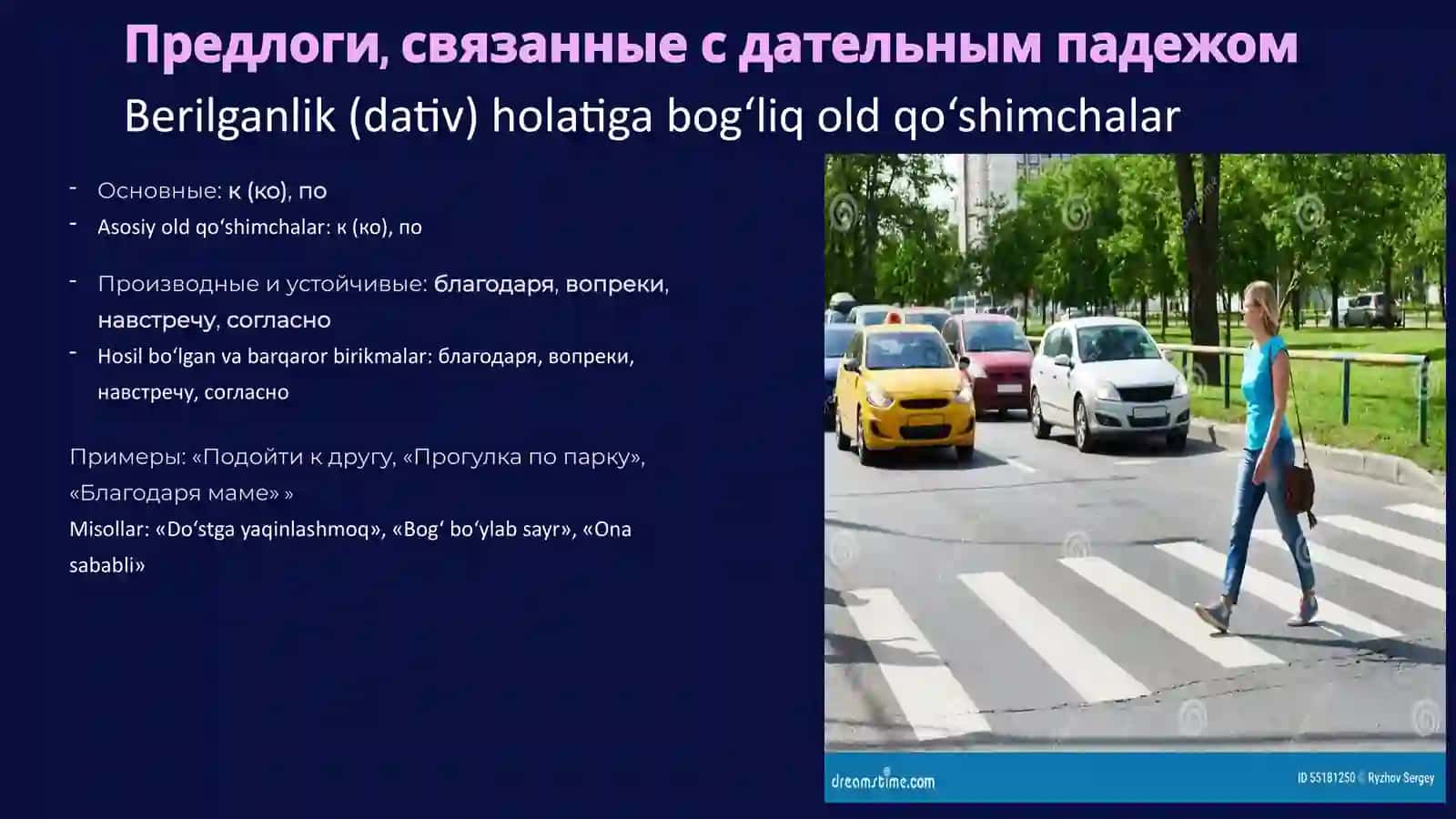 Предлоги, связанные с дательным падежом

Berilganlik (dativ) holatiga bog‘liq old qo‘shimchalar

- Основные: к (ко), по
- Asosiy old qo‘shimchalar: к (ко), по

- Производные и устойчивые: благодаря, вопреки, навстречу, согласно
- Hosil bo‘lgan va barqaror birikmalar: благодаря, вопреки, навстречу, согласно

Примеры: «Подойти к другу, «Прогулка по парку», «Благодаря маме» »
Misollar: «Do‘stga yaqinlashmoq», «Bog‘ bo‘ylab sayr», «Ona sababli»

dreamstime.com

ID 55181250 © Ryzhov Sergey